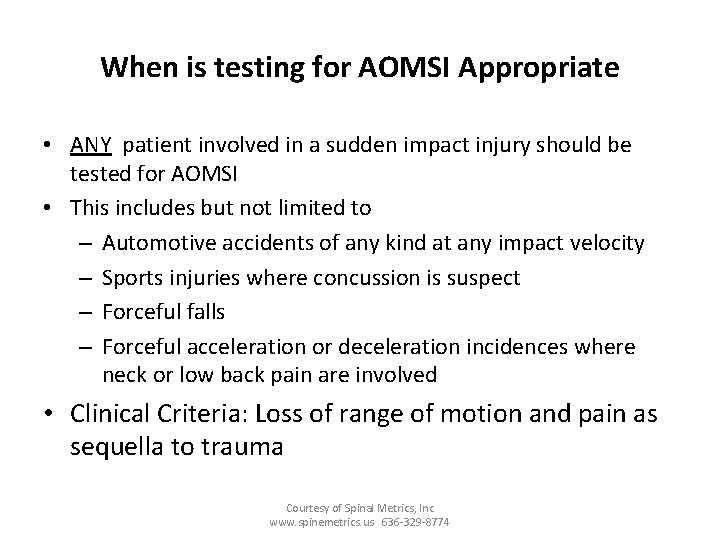 When is testing for AOMSI Appropriate

• ANY patient involved in a sudden impact injury should be tested for AOMSI
• This includes but not limited to
– Automotive accidents of any kind at any impact velocity
– Sports injuries where concussion is suspect
– Forceful falls
– Forceful acceleration or deceleration incidences where neck or low back pain are involved
• Clinical Criteria: Loss of range of motion and pain as sequella to trauma

Courtesy of Spinal Metrics, Inc
www.spinemetrics.us 636-329-8774